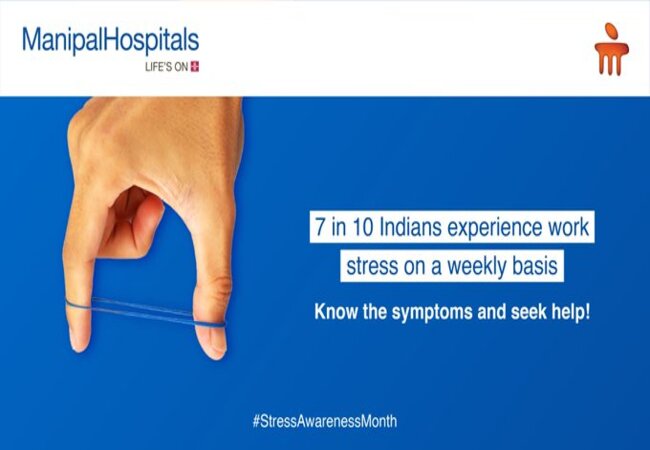 ManipalHospitals
LIFE'S ON

7 in 10 Indians experience work stress on a weekly basis

Know the symptoms and seek help!

#StressAwarenessMonth